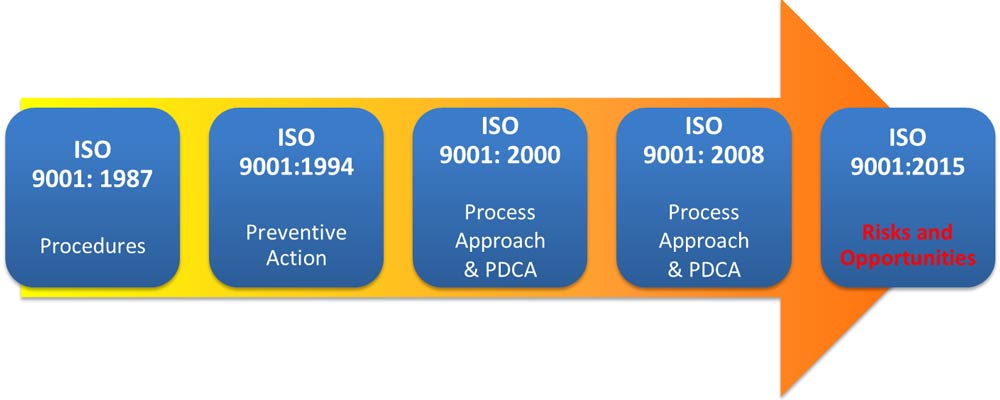 ISO
9001: 1987

Procedures

ISO
9001:1994

Preventive Action

ISO
9001: 2000

Process Approach & PDCA

ISO
9001: 2008

Process Approach & PDCA

ISO
9001:2015

Risks and Opportunities